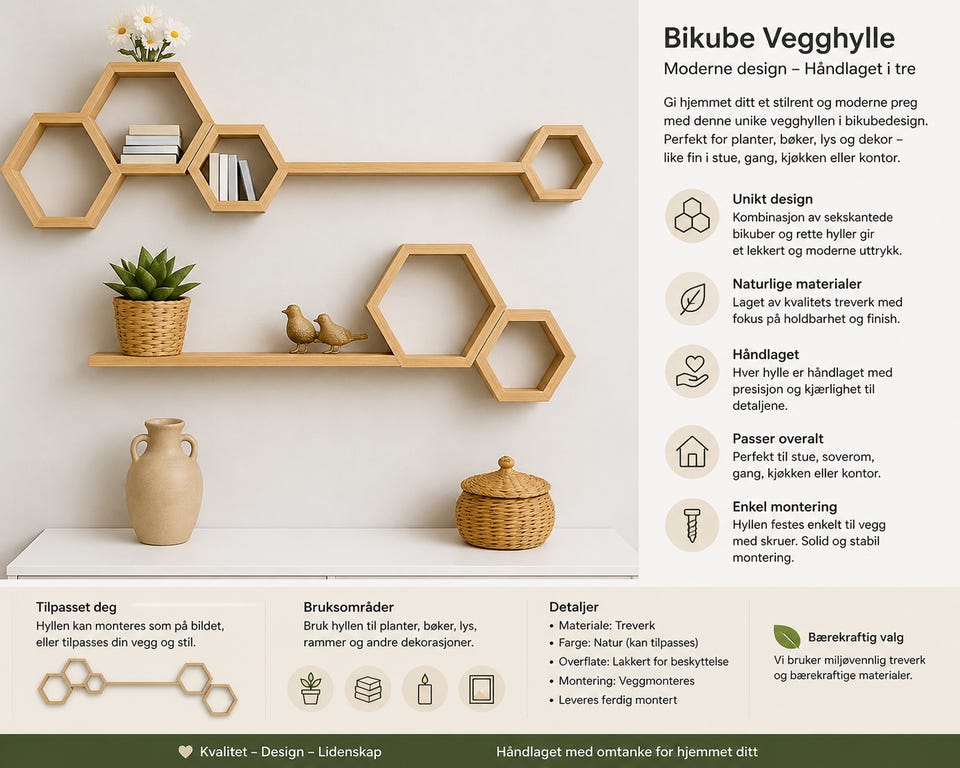 Bikube Vegghylle

Moderne design – Håndlaget i tre

Gi hjemmet ditt et stilrent og moderne preg med denne unike vegghyllen i bikubedesign. Perfekt for planter, bøker, lys og dekor – like fin i stue, gang, kjøkken eller kontor.

Unikt design
Kombinasjon av sekskantede bikuber og rette hyller gir et lekkert og moderne uttrykk.

Naturlige materialer
Laget av kvalitets treverk med fokus på holdbarhet og finish.

Håndlaget
Hver hylle er håndlaget med presisjon og kjærlighet til detaljene.

Passer overalt
Perfekt til stue, soverom, gang, kjøkken eller kontor.

Enkel montering
Hyllen festes enkelt til vegg med skruer. Solid og stabil montering.

Tilpasset deg
Hyllen kan monteres som på bildet, eller tilpasses din vegg og stil.

Bruksområder
Bruk hyllen til planter, bøker, lys, rammer og andre dekorasjoner.

Detaljer
• Materiale: Treverk
• Farge: Natur (kan tilpasses)
• Overflate: Lakkert for beskyttelse
• Montering: Veggmonteres
• Leveres ferdig montert

Bærekraftig valg
Vi bruker miljøvennlig treverk og bærekraftige materialer.

Kvalitet – Design – Lidenskap

Håndlaget med omtanke for hjemmet ditt